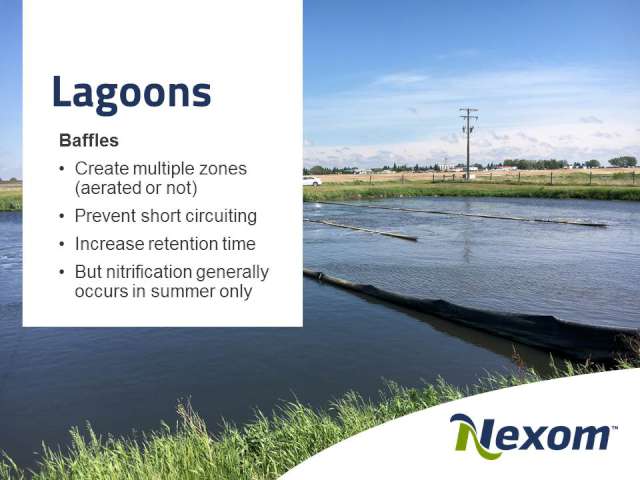 Lagoons

Baffles

• Create multiple zones (aerated or not)
• Prevent short circuiting
• Increase retention time
• But nitrification generally occurs in summer only

Nexom™